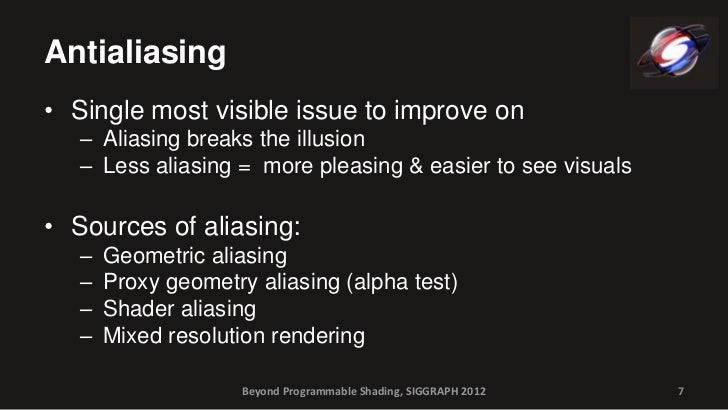 Antialiasing

• Single most visible issue to improve on
– Aliasing breaks the illusion
– Less aliasing = more pleasing & easier to see visuals

• Sources of aliasing:
– Geometric aliasing
– Proxy geometry aliasing (alpha test)
– Shader aliasing
– Mixed resolution rendering

Beyond Programmable Shading, SIGGRAPH 2012

7